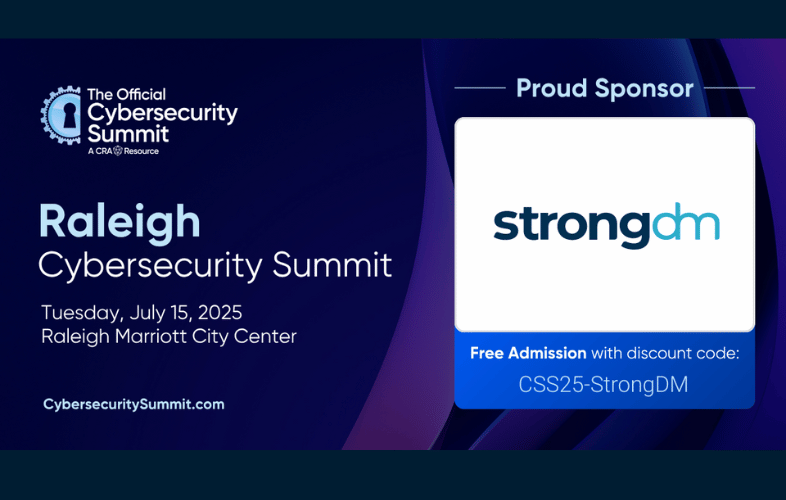 The Official Cybersecurity Summit
A CRA Resource

Raleigh
Cybersecurity Summit

Tuesday, July 15, 2025
Raleigh Marriott City Center

CybersecuritySummit.com

Proud Sponsor

strongdm

Free Admission with discount code:
CSS25-StrongDM